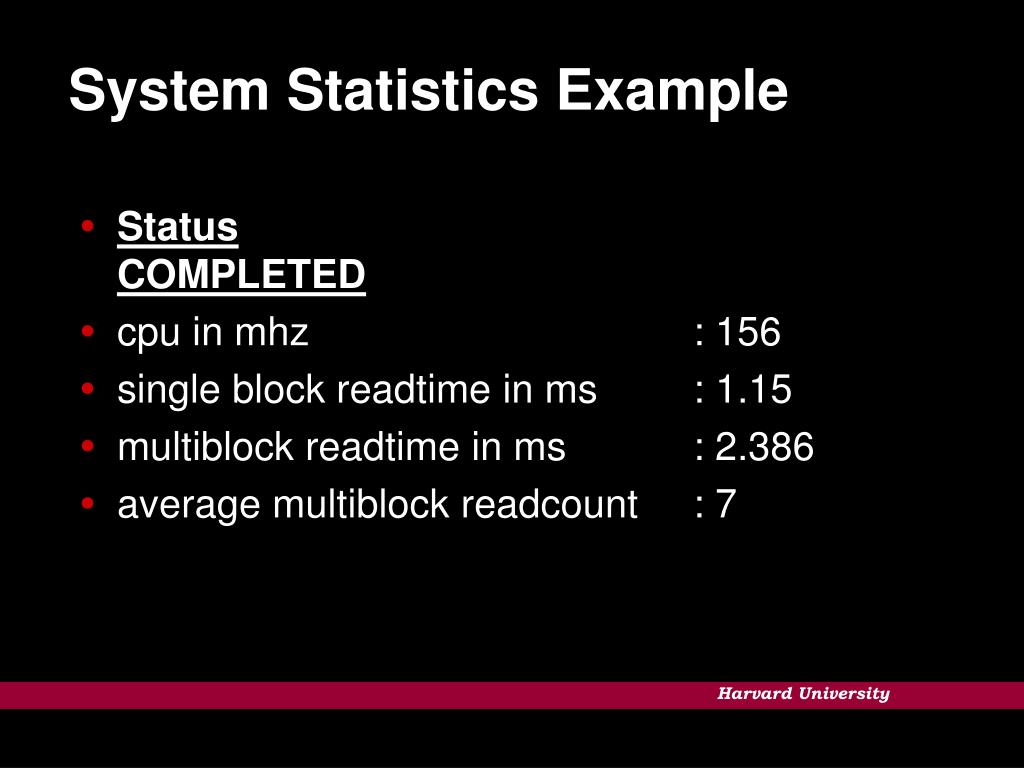 System Statistics Example

• Status
COMPLETED
• cpu in mhz : 156
• single block readtime in ms : 1.15
• multiblock readtime in ms : 2.386
• average multiblock readcount : 7

Harvard University